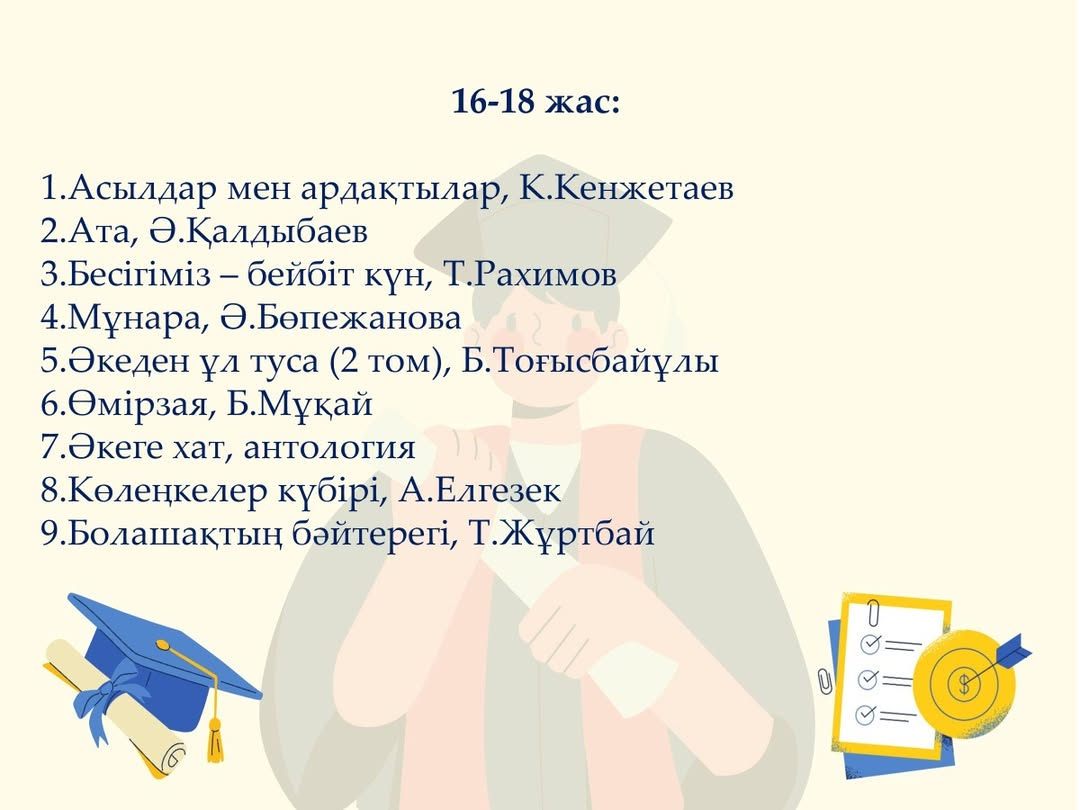 16-18 жас:

1.Асылдар мен ардақтылар, К.Кенжетаев
2.Ата, Ә.Қалдыбаев
3.Бесігіміз – бейбіт күн, Т.Рахимов
4.Мұнара, Ә.Бөпежанова
5.Әкеден ұл туса (2 том), Б.Тоғысбайұлы
6.Өмірзая, Б.Мұқай
7.Әкеге хат, антология
8.Көлеңкелер күбірі, А.Елгезек
9.Болашақтың бәйтерегі, Т.Жұртбай